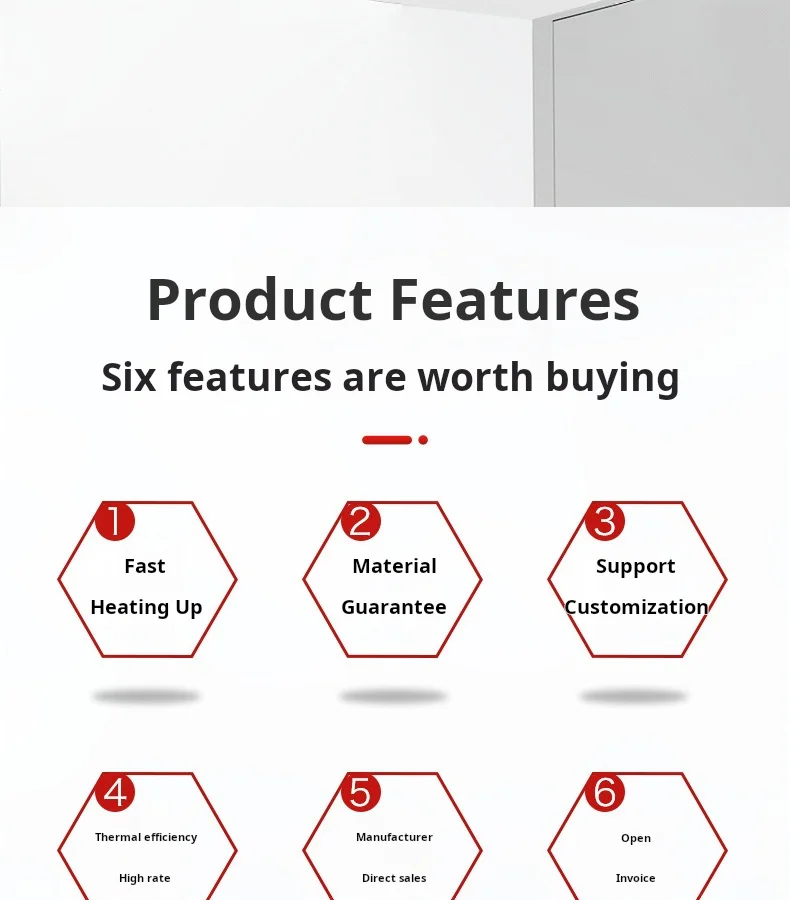 Product Features

Six features are worth buying

1
Fast
Heating Up

2
Material
Guarantee

3
Support
Customization

4
Thermal efficiency
High rate

5
Manufacturer
Direct sales

6
Open
Invoice